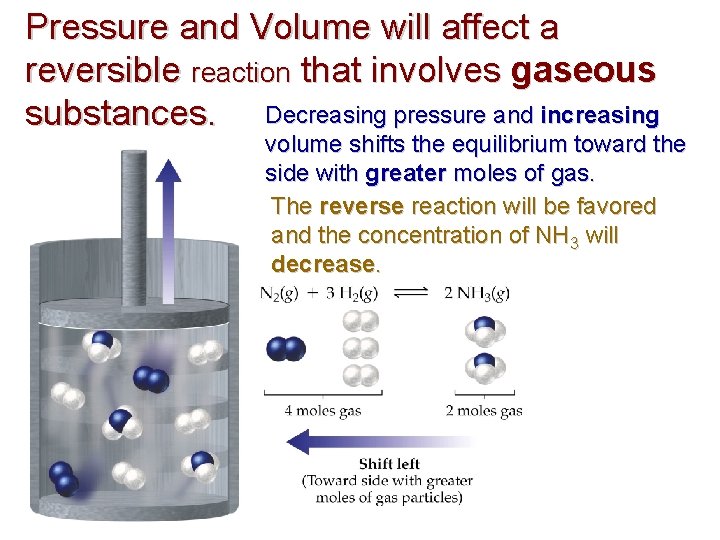 Pressure and Volume will affect a reversible reaction that involves gaseous substances.

Decreasing pressure and increasing volume shifts the equilibrium toward the side with greater moles of gas.

The reverse reaction will be favored and the concentration of $NH_3$ will decrease.

$N_2(g) + 3\,H_2(g) \rightleftharpoons 2\,NH_3(g)$

4 moles gas

2 moles gas

Shift left
(Toward side with greater moles of gas particles)